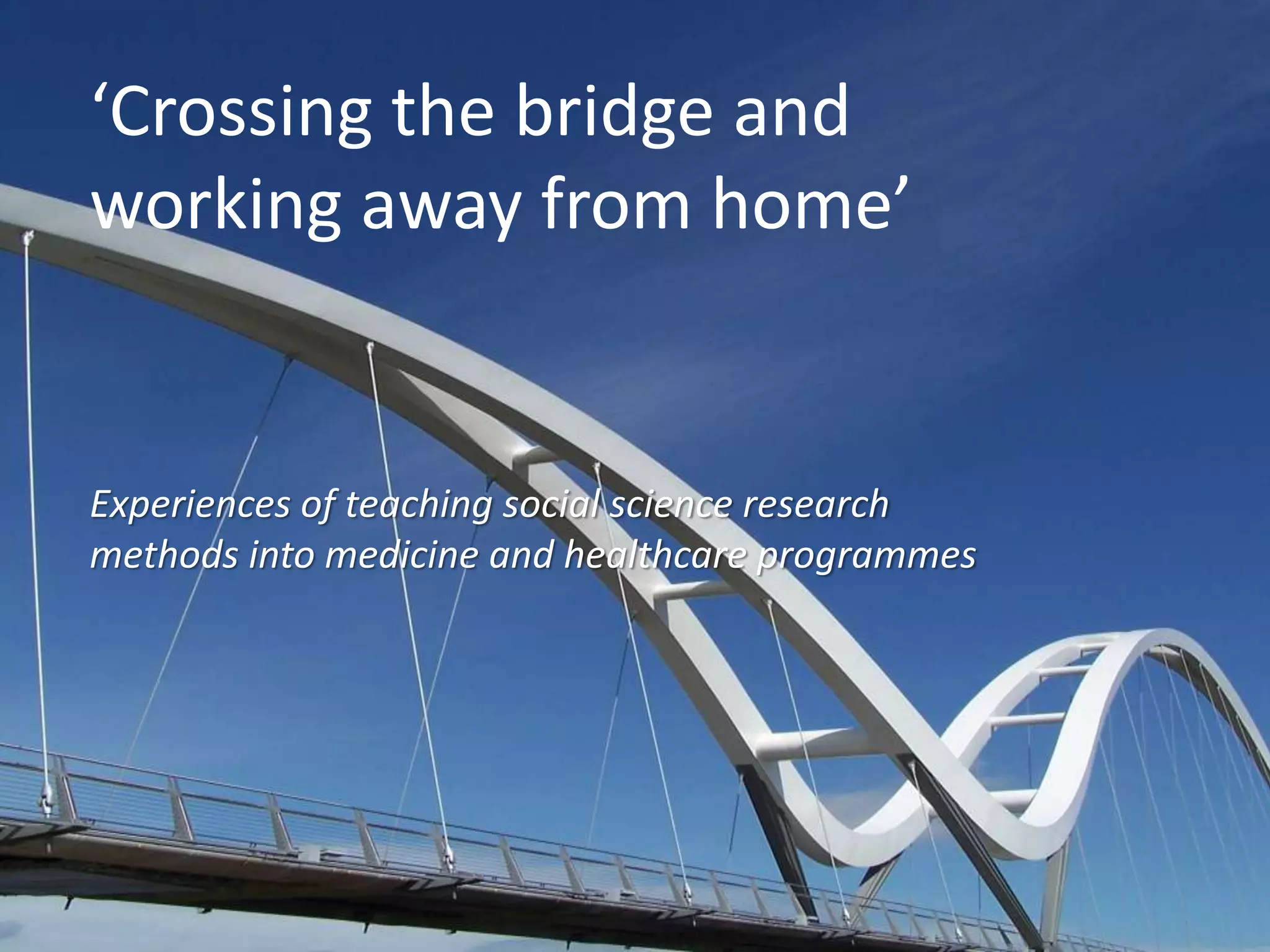 ‘Crossing the bridge and working away from home’

Experiences of teaching social science research methods into medicine and healthcare programmes